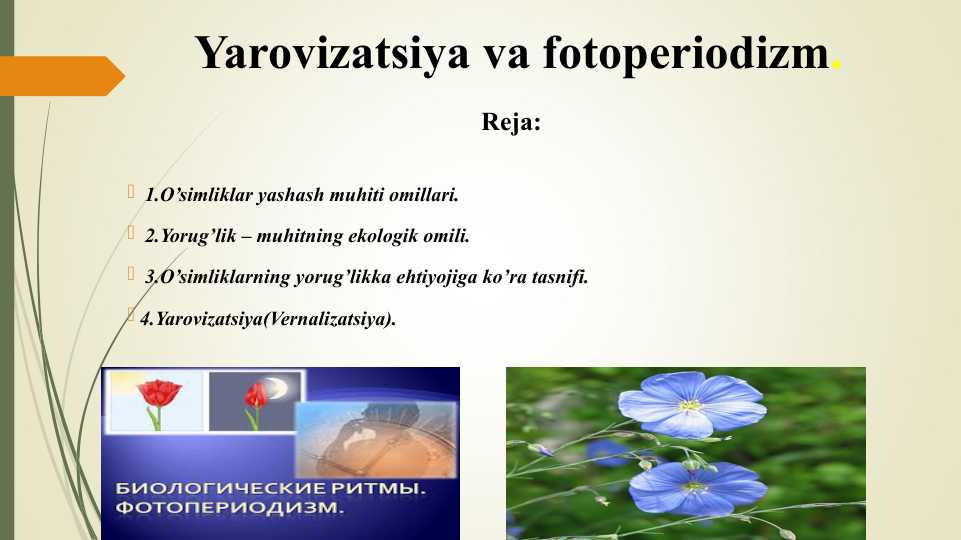 Yarovizatsiya va fotoperiodizm.

Reja:

1.O'simliklar yashash muhiti omillari.

2.Yorug'lik – muhitning ekologik omili.

3.O'simliklarning yorug'likka ehtiyojiga ko'ra tasnifi.

4.Yarovizatsiya(Vernalizatsiya).

БИОЛОГИЧЕСКИЕ РИТМЫ. ФОТОПЕРИОДИЗМ.